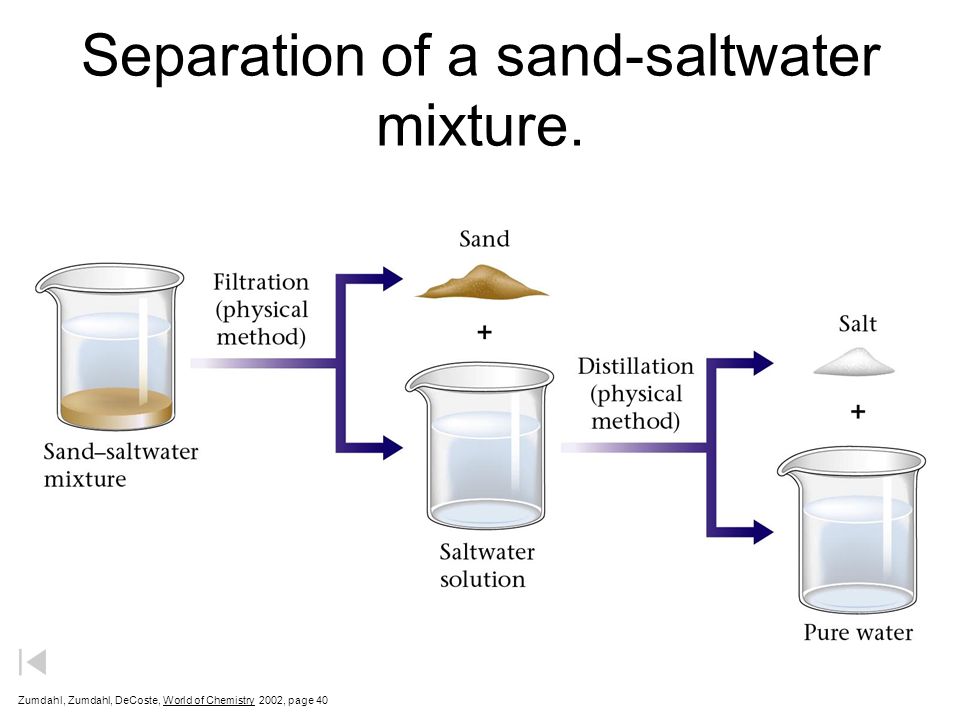 Separation of a sand-saltwater mixture.

Sand–saltwater mixture

Filtration (physical method)

Sand

+

Saltwater solution

Distillation (physical method)

Salt

+

Pure water

Zumdahl, Zumdahl, DeCoste, World of Chemistry 2002, page 40